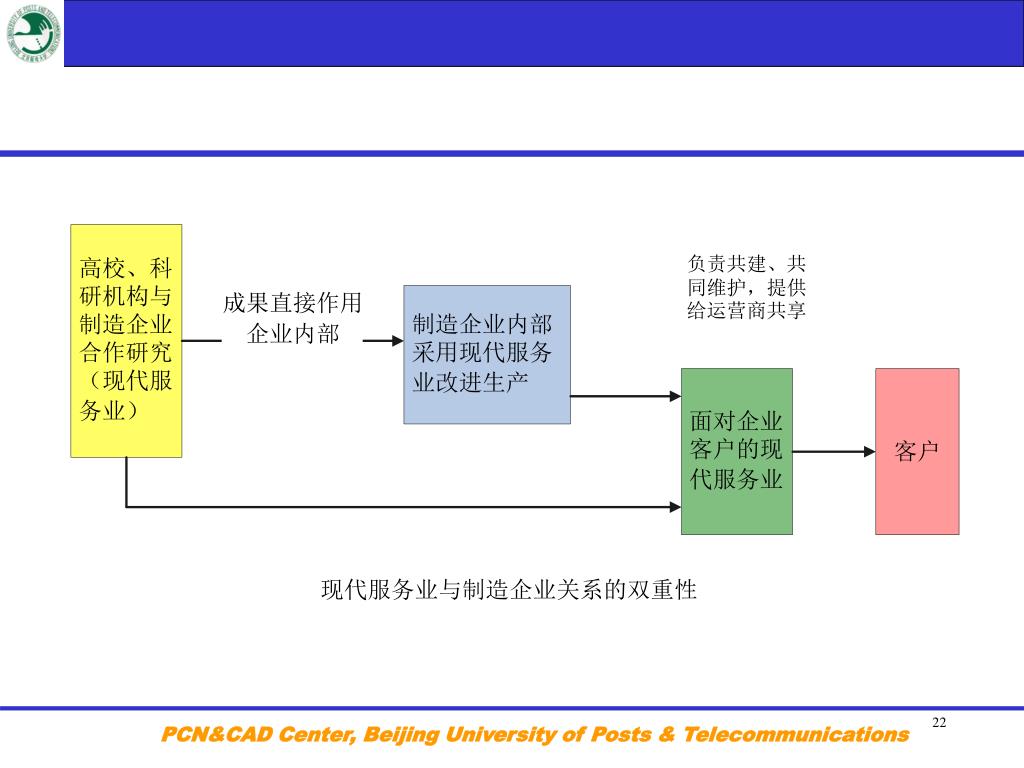 高校、科研机构与制造企业合作研究（现代服务业）

成果直接作用企业内部

制造企业内部采用现代服务业改进生产

负责共建、共同维护，提供给运营商共享

面对企业客户的现代服务业

客户

现代服务业与制造企业关系的双重性

22

PCN&CAD Center, Beijing University of Posts & Telecommunications